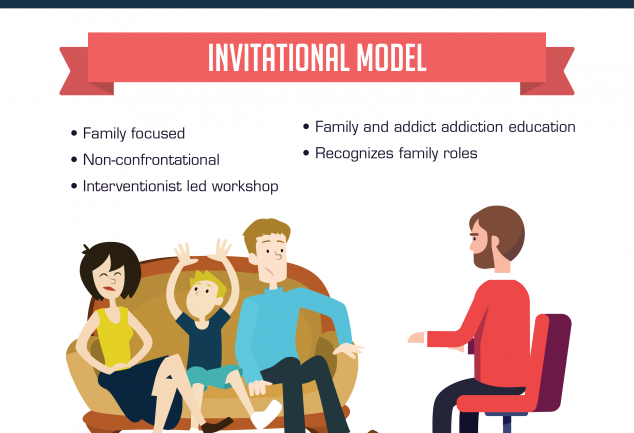 INVITATIONAL MODEL

• Family focused
• Non-confrontational
• Interventionist led workshop

• Family and addict addiction education
• Recognizes family roles